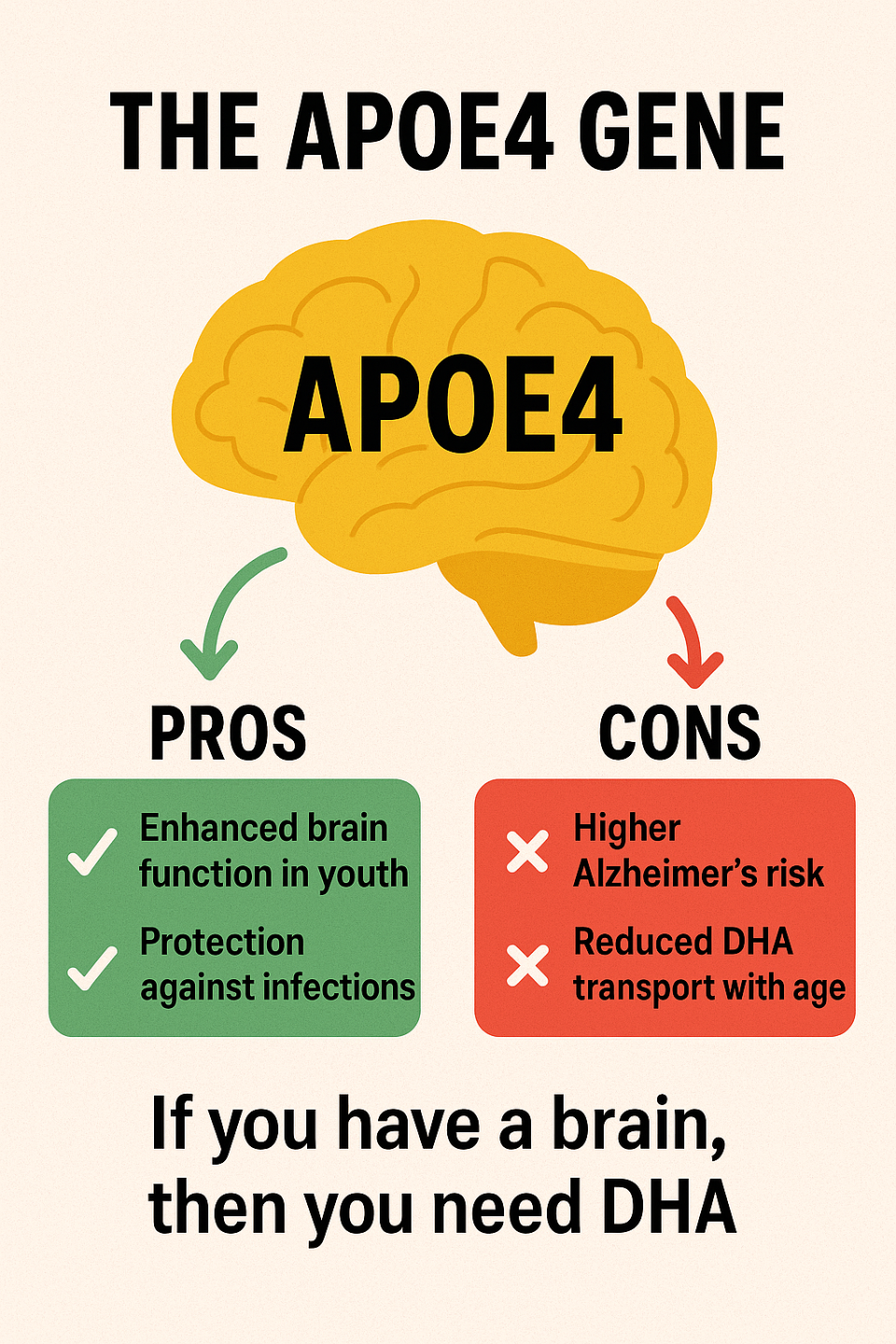 THE APOE4 GENE

APOE4

PROS

Enhanced brain function in youth

Protection against infections

CONS

Higher Alzheimer's risk

Reduced DHA transport with age

If you have a brain, then you need DHA